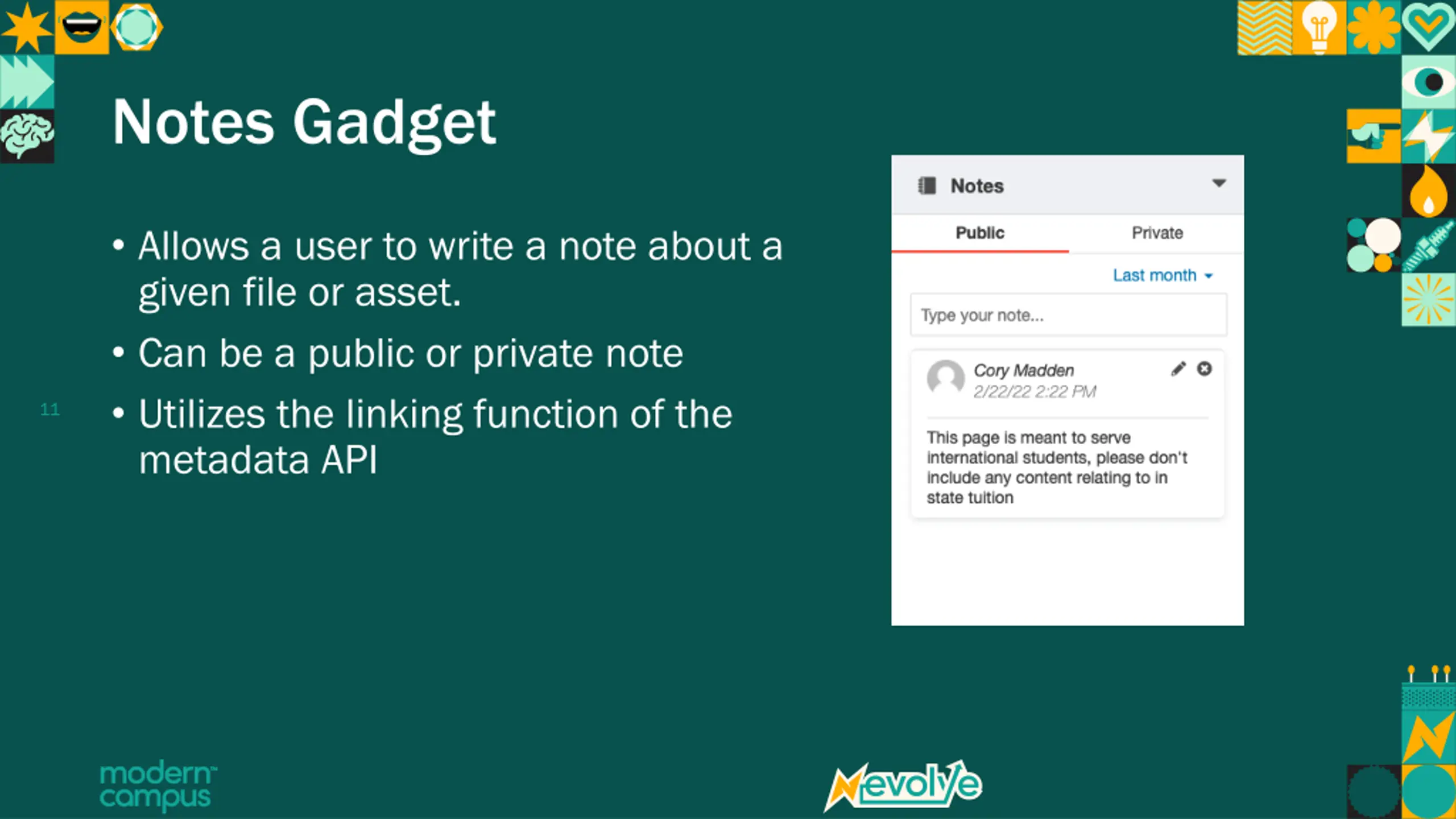 Notes Gadget

• Allows a user to write a note about a given file or asset.

• Can be a public or private note

11

• Utilizes the linking function of the metadata API

Notes

Public

Private

Last month

Type your note...

Cory Madden
2/22/22 2:22 PM

This page is meant to serve international students, please don't include any content relating to in state tuition

modern campus

evolve